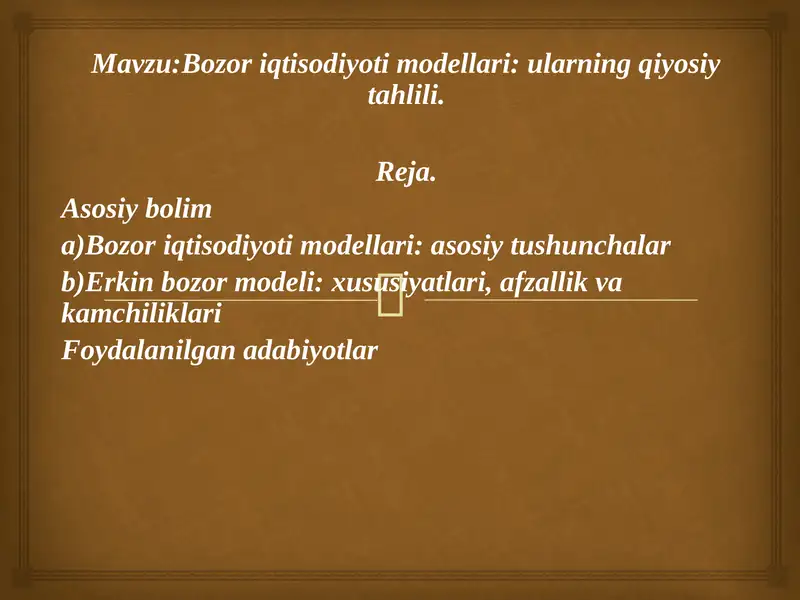 Mavzu:Bozor iqtisodiyoti modellari: ularning qiyosiy tahlili.

Reja.

Asosiy bolim

a)Bozor iqtisodiyoti modellari: asosiy tushunchalar

b)Erkin bozor modeli: xususiyatlari, afzallik va kamchiliklari

Foydalanilgan adabiyotlar